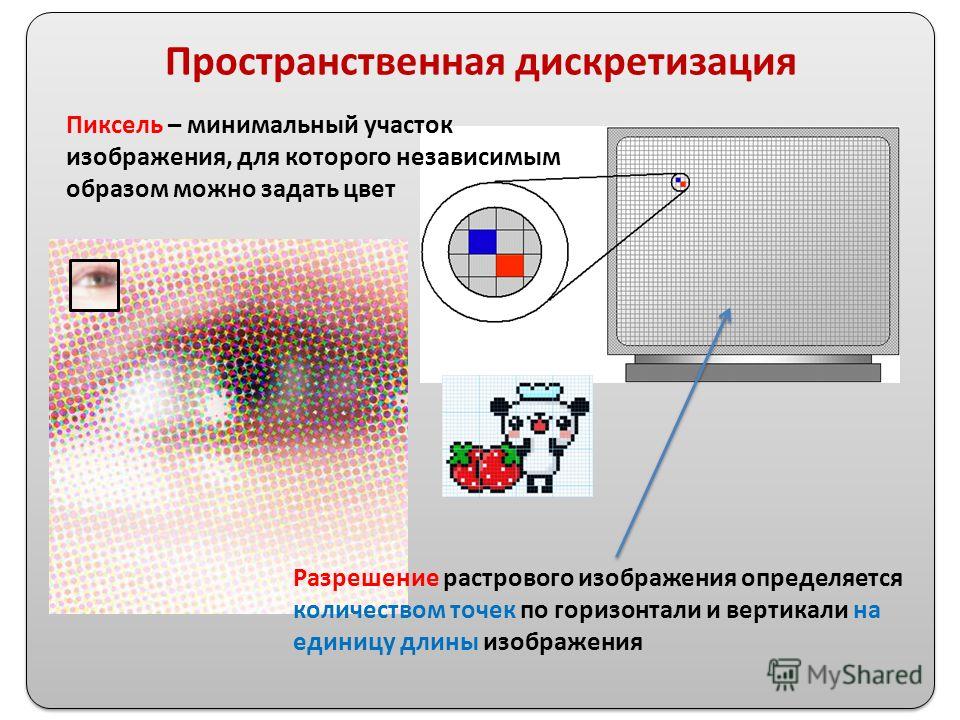 Пространственная дискретизация

Пиксель – минимальный участок изображения, для которого независимым образом можно задать цвет

Разрешение растрового изображения определяется количеством точек по горизонтали и вертикали на единицу длины изображения

MyShared